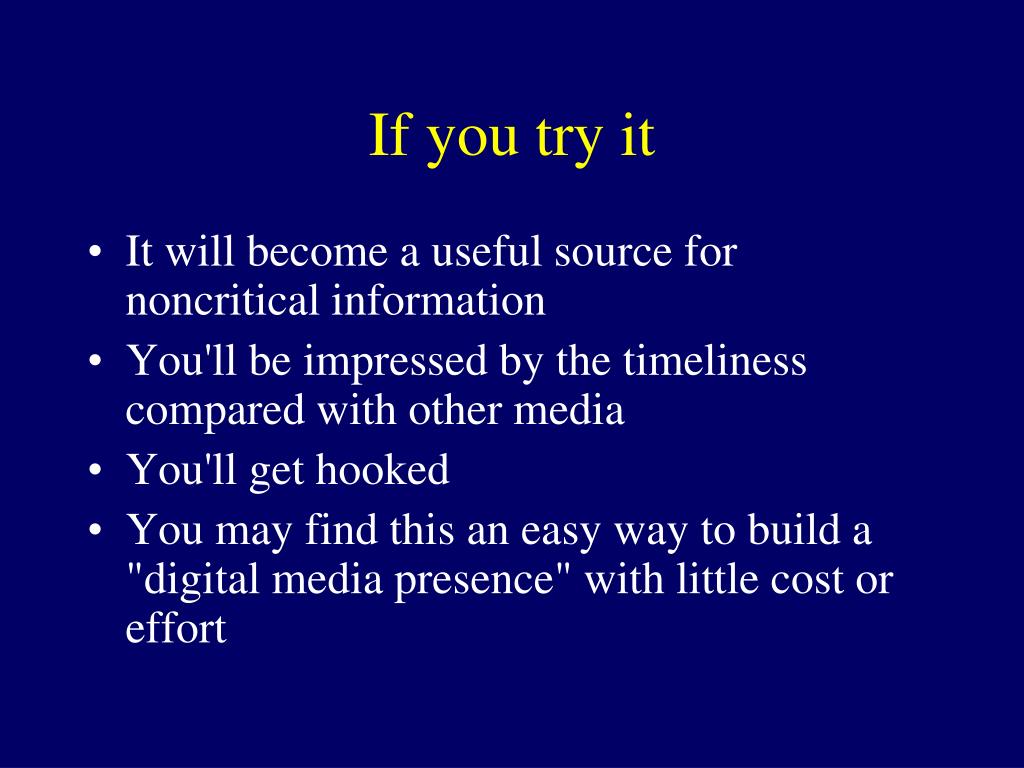 If you try it

• It will become a useful source for noncritical information
• You'll be impressed by the timeliness compared with other media
• You'll get hooked
• You may find this an easy way to build a "digital media presence" with little cost or effort